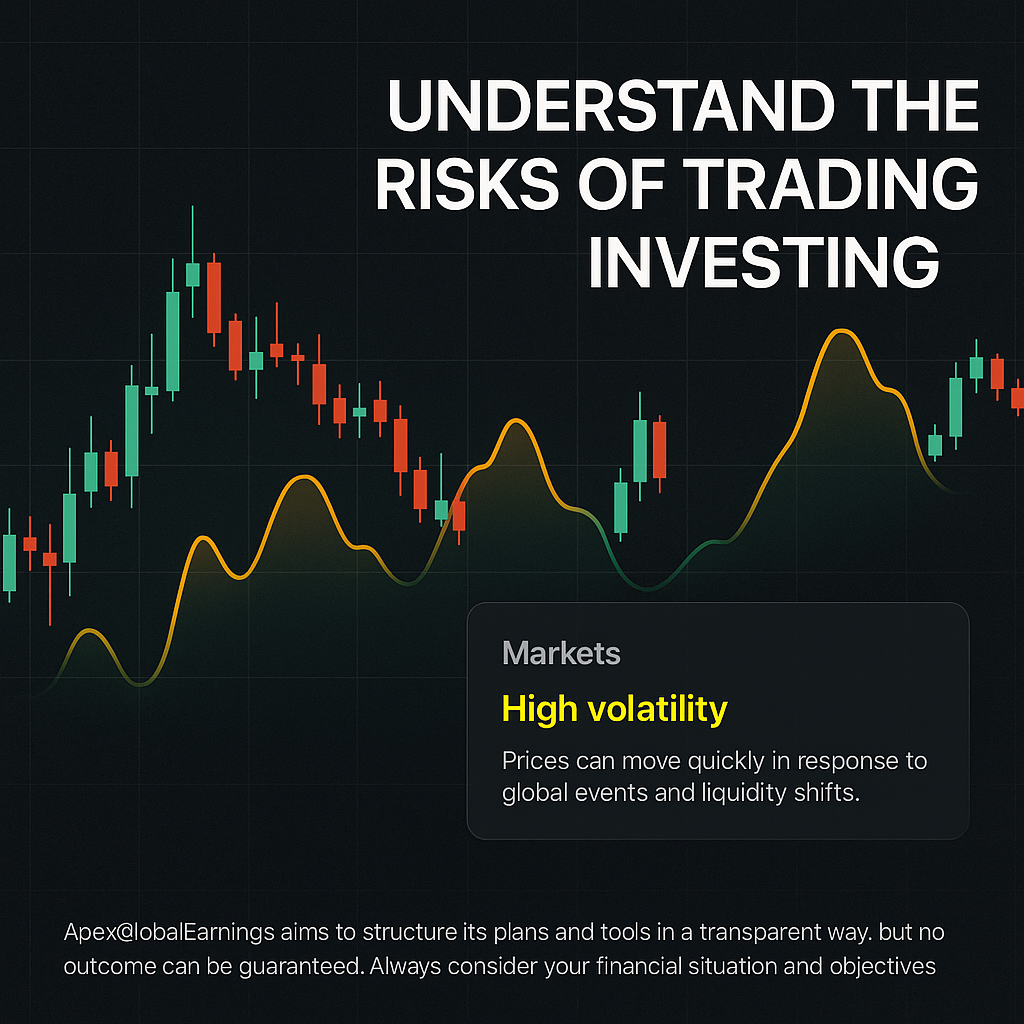 UNDERSTAND THE RISKS OF TRADING INVESTING

Markets

High volatility

Prices can move quickly in response to global events and liquidity shifts.

Apex@lobalEarnings aims to structure its plans and tools in a transparent way. but no outcome can be guaranteed. Always consider your financial situation and objectives